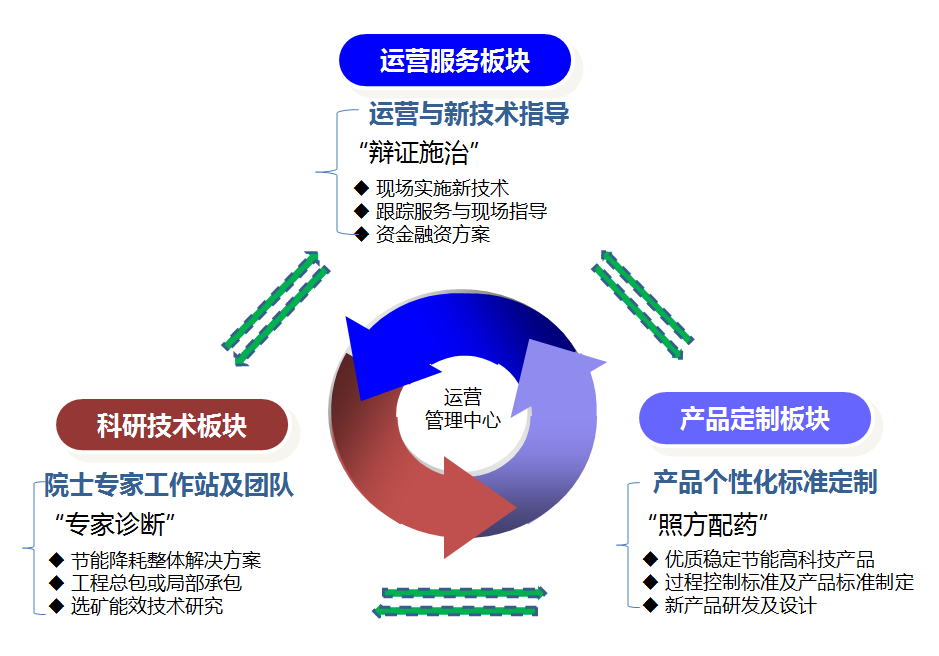 运营服务板块

运营与新技术指导

“辩证施治”

◆ 现场实施新技术
◆ 跟踪服务与现场指导
◆ 资金融资方案

运营
管理中心

科研技术板块

院士专家工作站及团队

“专家诊断”

◆ 节能降耗整体解决方案
◆ 工程总包或局部承包
◆ 选矿能效技术研究

产品定制板块

产品个性化标准定制

“照方配药”

◆ 优质稳定节能高科技产品
◆ 过程控制标准及产品标准制定
◆ 新产品研发及设计